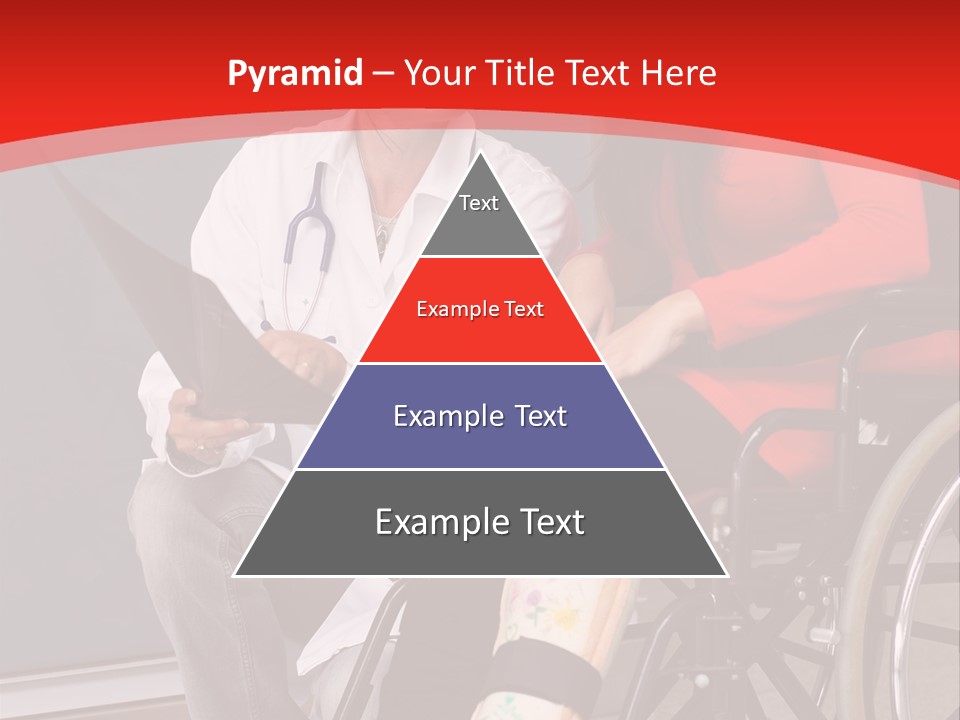 Pyramid – Your Title Text Here

Text

Example Text

Example Text

Example Text